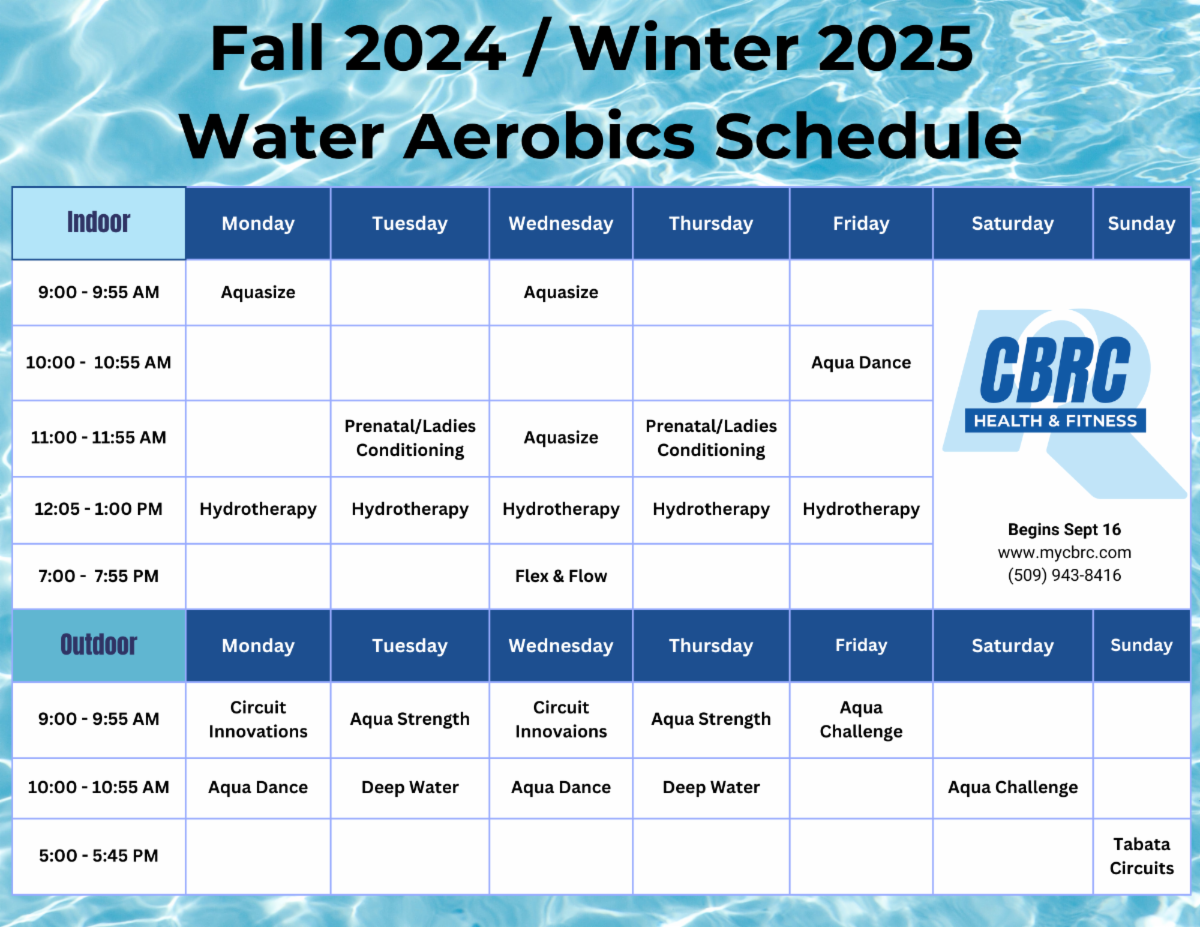 Fall 2024 / Winter 2025
Water Aerobics Schedule

| Indoor | Monday | Tuesday | Wednesday | Thursday | Friday | Saturday | Sunday |
|---|---|---|---|---|---|---|---|
| 9:00 - 9:55 AM | Aquasize | | Aquasize | | | | |
| 10:00 - 10:55 AM | | | | | Aqua Dance | | |
| 11:00 - 11:55 AM | | Prenatal/Ladies Conditioning | Aquasize | Prenatal/Ladies Conditioning | | | |
| 12:05 - 1:00 PM | Hydrotherapy | Hydrotherapy | Hydrotherapy | Hydrotherapy | Hydrotherapy | | |
| 7:00 - 7:55 PM | | | Flex & Flow | | | | |

CBRC
HEALTH & FITNESS

Begins Sept 16
www.mycbrc.com
(509) 943-8416

| Outdoor | Monday | Tuesday | Wednesday | Thursday | Friday | Saturday | Sunday |
|---|---|---|---|---|---|---|---|
| 9:00 - 9:55 AM | Circuit Innovations | Aqua Strength | Circuit Innovaions | Aqua Strength | Aqua Challenge | | |
| 10:00 - 10:55 AM | Aqua Dance | Deep Water | Aqua Dance | Deep Water | | Aqua Challenge | |
| 5:00 - 5:45 PM | | | | | | | Tabata Circuits |